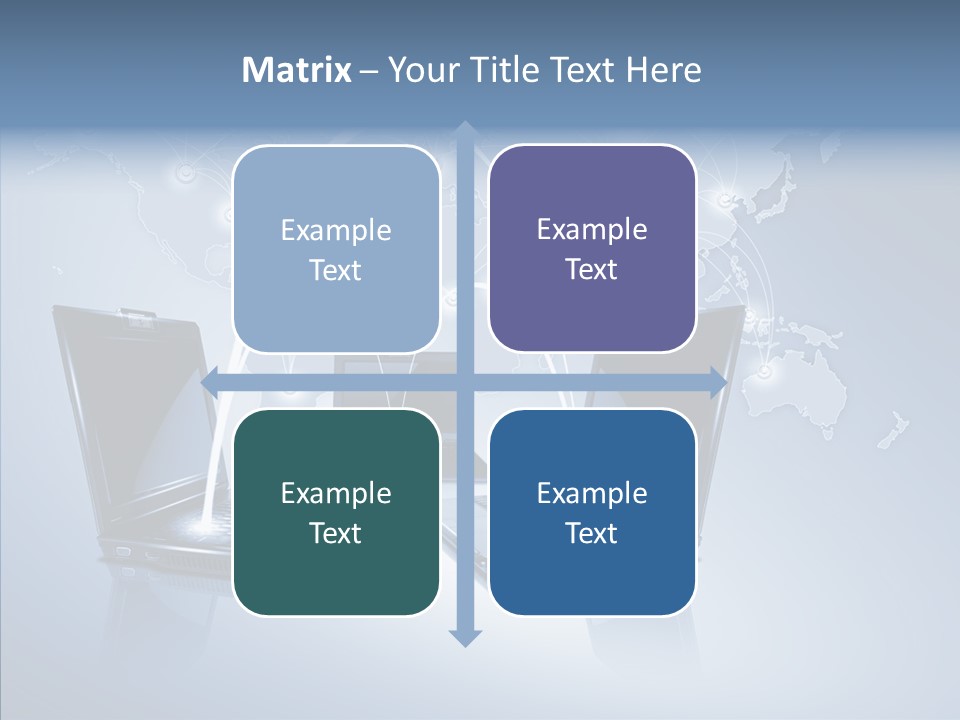 Matrix – Your Title Text Here

Example Text

Example Text

Example Text

Example Text